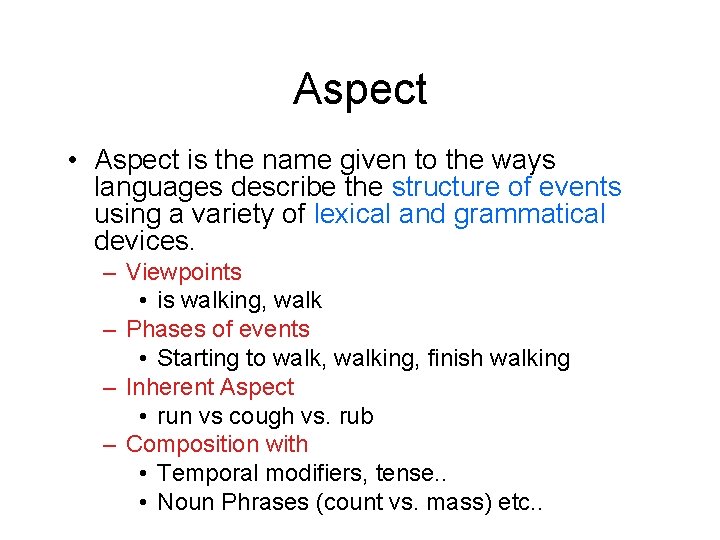 Aspect

• Aspect is the name given to the ways languages describe the structure of events using a variety of lexical and grammatical devices.
  – Viewpoints
    • is walking, walk
  – Phases of events
    • Starting to walk, walking, finish walking
  – Inherent Aspect
    • run vs cough vs. rub
  – Composition with
    • Temporal modifiers, tense..
    • Noun Phrases (count vs. mass) etc..